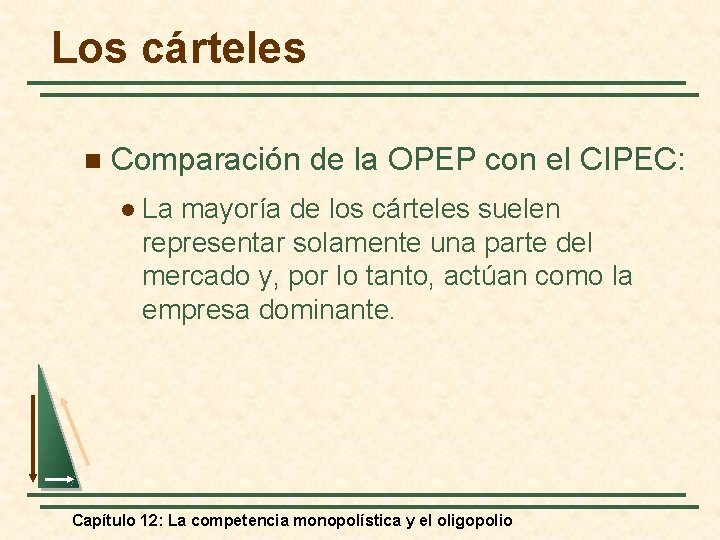 Los cárteles

Comparación de la OPEP con el CIPEC:

La mayoría de los cárteles suelen representar solamente una parte del mercado y, por lo tanto, actúan como la empresa dominante.

Capítulo 12: La competencia monopolística y el oligopolio